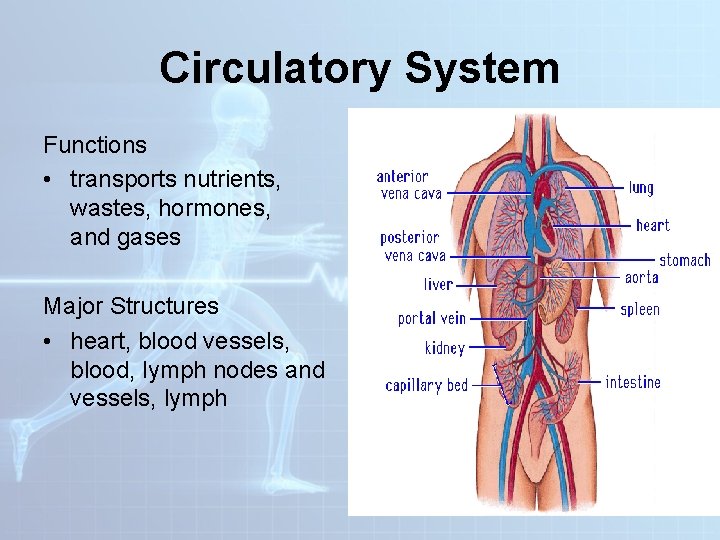 Circulatory System

Functions
• transports nutrients, wastes, hormones, and gases

Major Structures
• heart, blood vessels, blood, lymph nodes and vessels, lymph

anterior vena cava
posterior vena cava
liver
portal vein
kidney
capillary bed
lung
heart
stomach
aorta
spleen
intestine